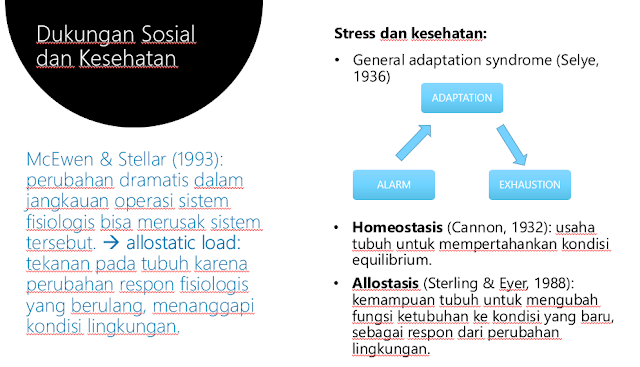 Dukungan Sosial dan Kesehatan

McEwen & Stellar (1993): perubahan dramatis dalam jangkauan operasi sistem fisiologis bisa merusak sistem tersebut. → allostatic load: tekanan pada tubuh karena perubahan respon fisiologis yang berulang, menanggapi kondisi lingkungan.

Stress dan kesehatan:

• General adaptation syndrome (Selye, 1936)

ADAPTATION

ALARM

EXHAUSTION

• Homeostasis (Cannon, 1932): usaha tubuh untuk mempertahankan kondisi equilibrium.

• Allostasis (Sterling & Eyer, 1988): kemampuan tubuh untuk mengubah fungsi ketubuhan ke kondisi yang baru, sebagai respon dari perubahan lingkungan.